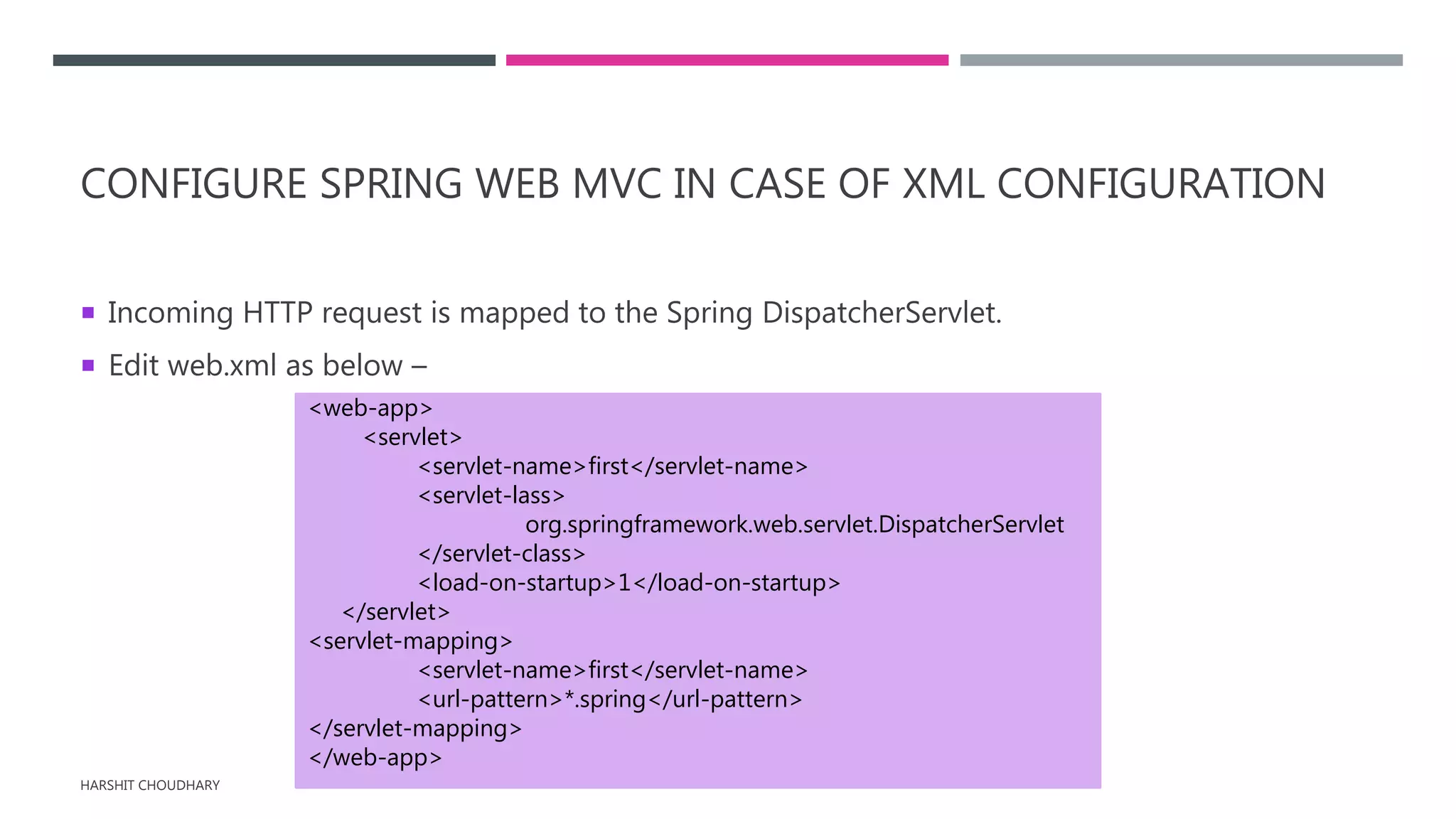 CONFIGURE SPRING WEB MVC IN CASE OF XML CONFIGURATION

▪ Incoming HTTP request is mapped to the Spring DispatcherServlet.

▪ Edit web.xml as below –

<web-app>
<servlet>
<servlet-name>first</servlet-name>
<servlet-lass>
org.springframework.web.servlet.DispatcherServlet
</servlet-class>
<load-on-startup>1</load-on-startup>
</servlet>
<servlet-mapping>
<servlet-name>first</servlet-name>
<url-pattern>*.spring</url-pattern>
</servlet-mapping>
</web-app>

HARSHIT CHOUDHARY